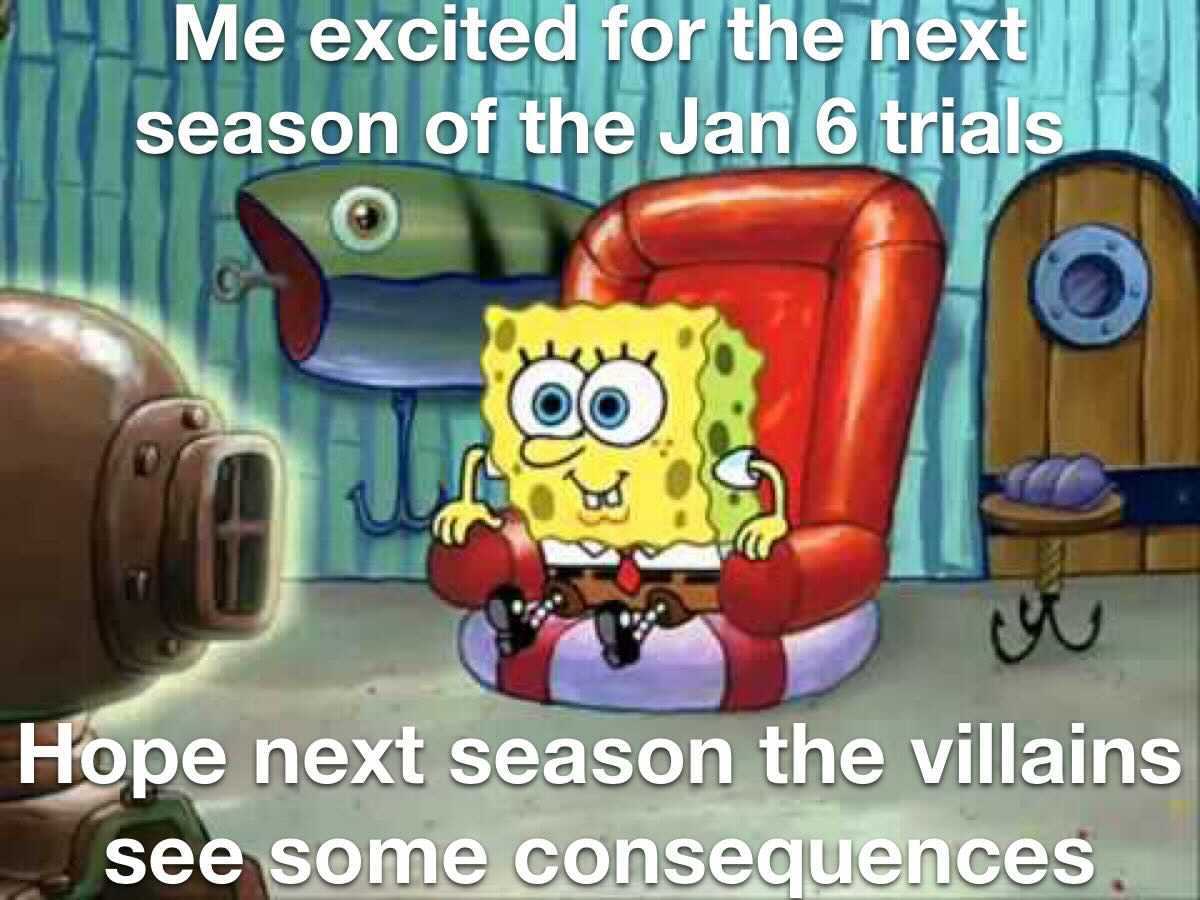 Me excited for the next season of the Jan 6 trials

Hope next season the villains see some consequences